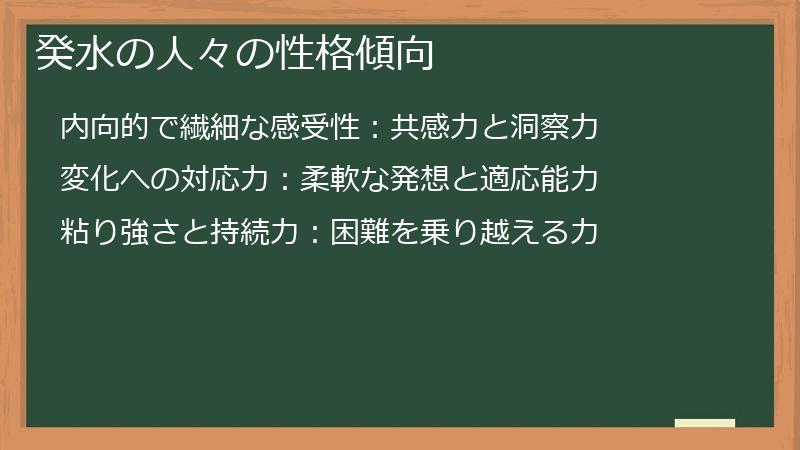 癸水の人々の性格傾向

内向的で繊細な感受性：共感力と洞察力

変化への対応力：柔軟な発想と適応能力

粘り強さと持続力：困難を乗り越える力